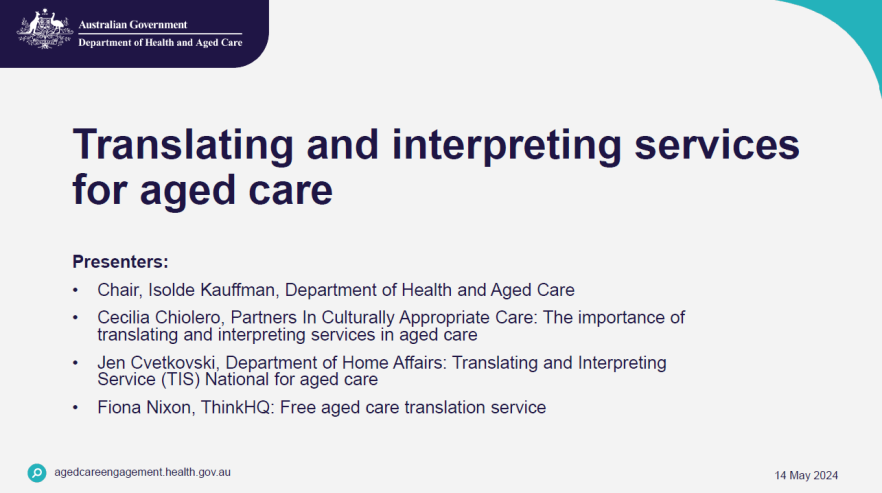 Australian Government
Department of Health and Aged Care

Translating and interpreting services for aged care

Presenters:
• Chair, Isolde Kauffman, Department of Health and Aged Care
• Cecilia Chiolero, Partners In Culturally Appropriate Care: The importance of translating and interpreting services in aged care
• Jen Cvetkovski, Department of Home Affairs: Translating and Interpreting Service (TIS) National for aged care
• Fiona Nixon, ThinkHQ: Free aged care translation service

agedcareengagement.health.gov.au

14 May 2024